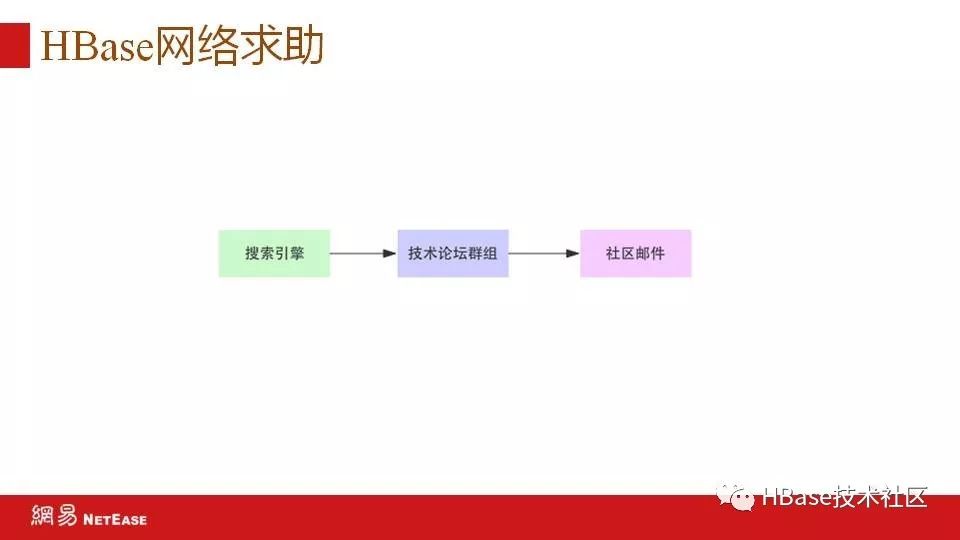 HBase网络求助

搜索引擎

技术论坛群组

社区邮件

網易 NETEASE

HBase技术社区